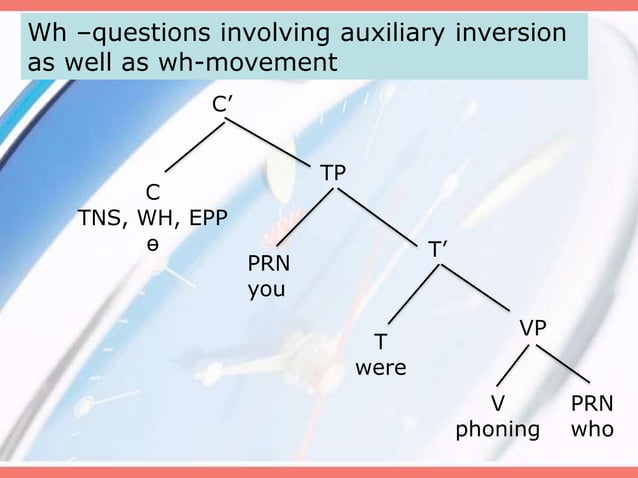 Wh –questions involving auxiliary inversion as well as wh-movement

C′

C
TNS, WH, EPP
ɵ

TP

PRN
you

T′

T
were

VP

V
phoning

PRN
who